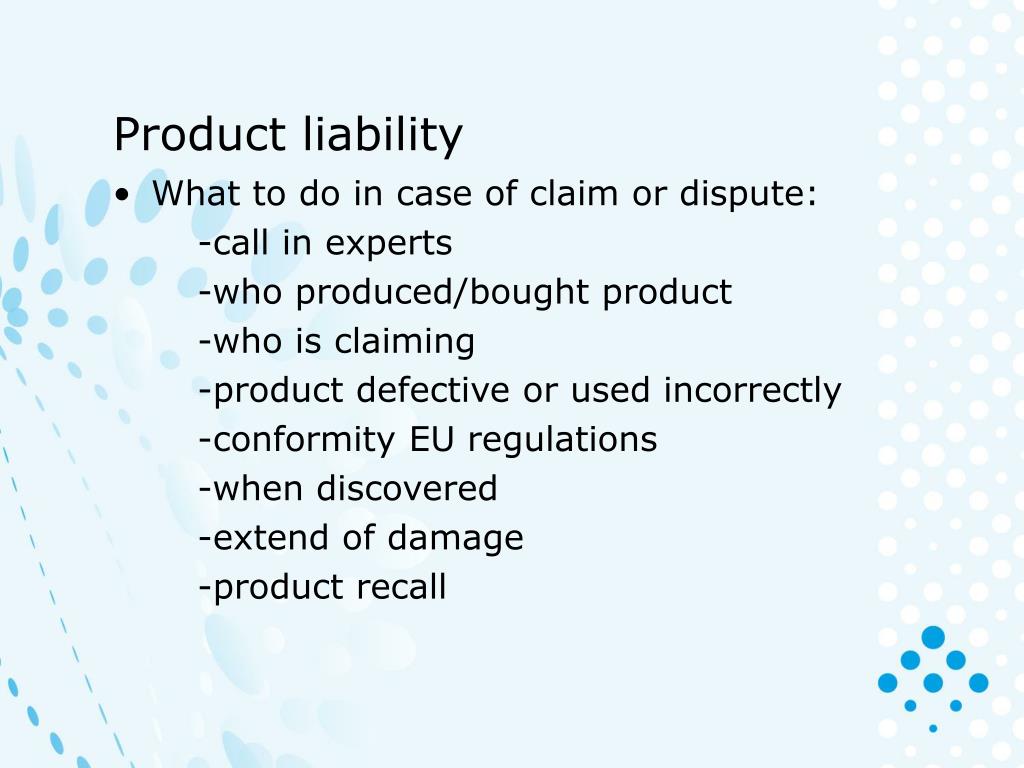 Product liability

• What to do in case of claim or dispute:
-call in experts
-who produced/bought product
-who is claiming
-product defective or used incorrectly
-conformity EU regulations
-when discovered
-extend of damage
-product recall